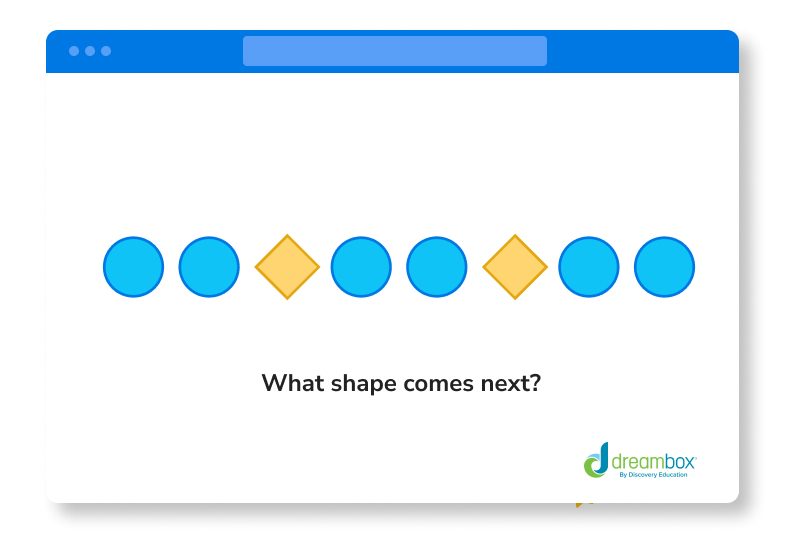 What shape comes next?

dreambox
By Discovery Education